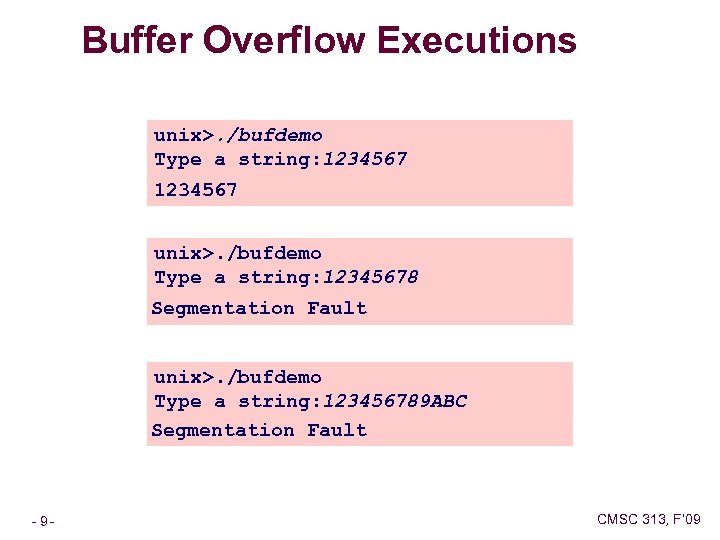 Buffer Overflow Executions

unix>./bufdemo
Type a string:1234567
1234567

unix>./bufdemo
Type a string:12345678
Segmentation Fault

unix>./bufdemo
Type a string:123456789ABC
Segmentation Fault

- 9 -

CMSC 313, F'09